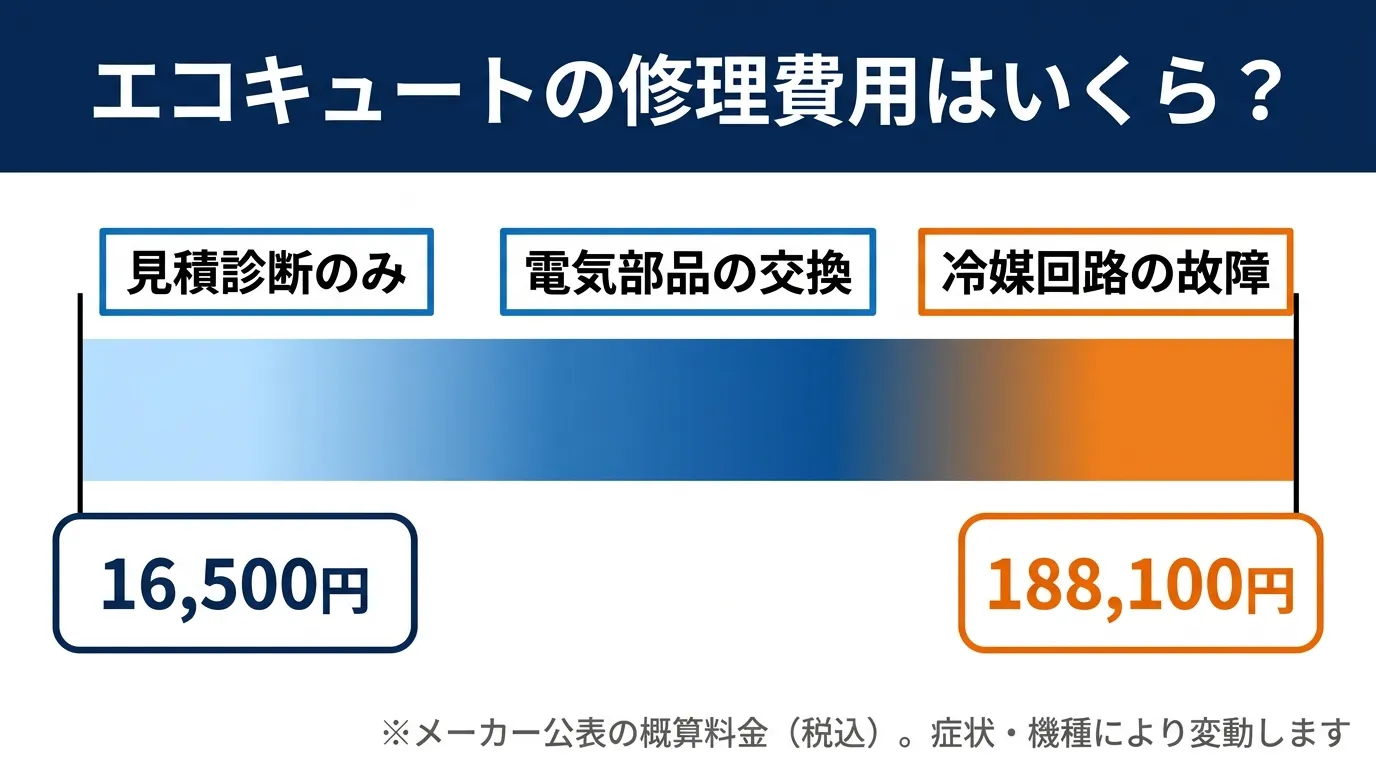 エコキュートの修理費用はいくら？

見積診断のみ

電気部品の交換

冷媒回路の故障

16,500円

188,100円

※メーカー公表の概算料金（税込）。症状・機種により変動します